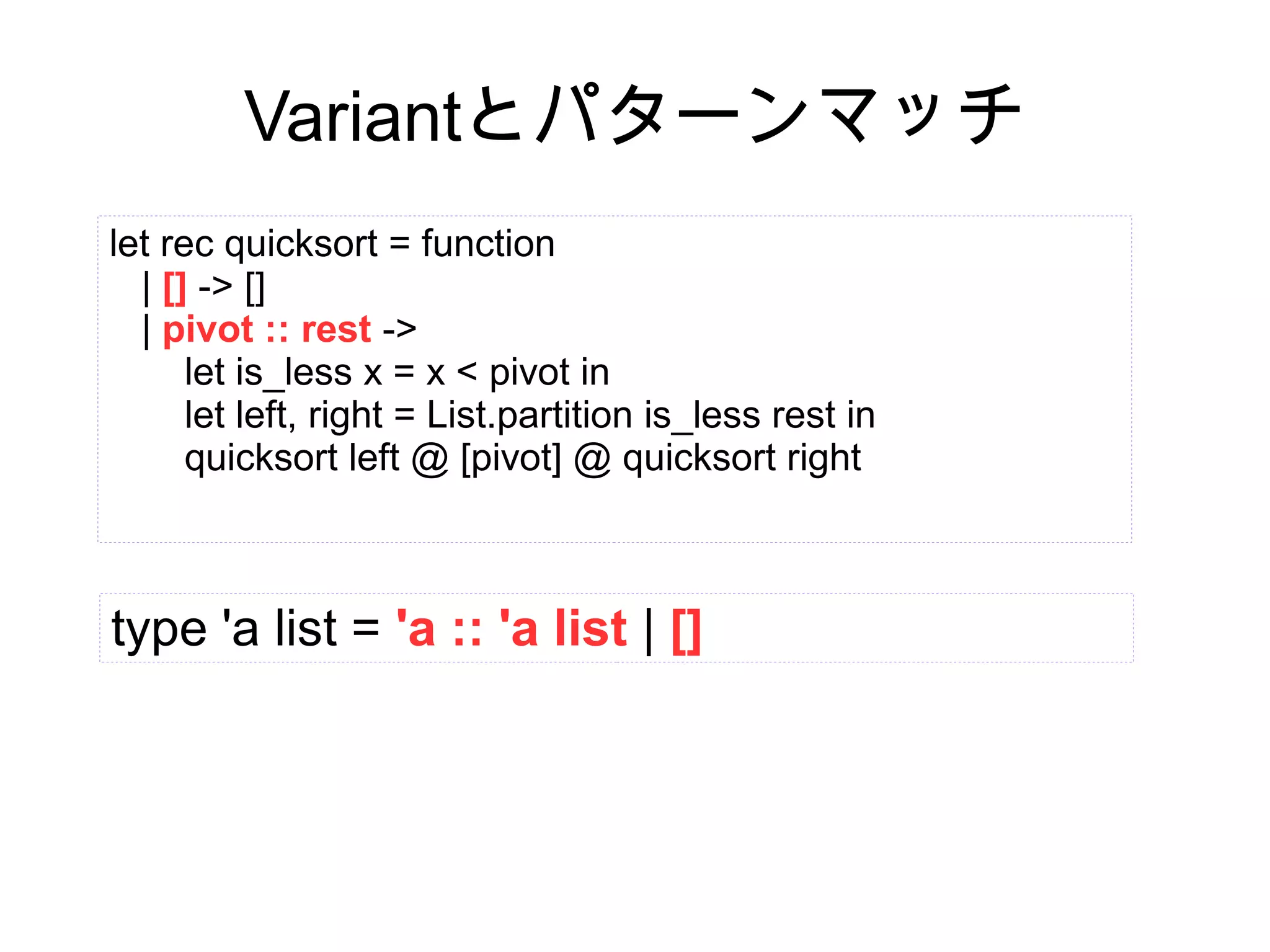 Variantとパターンマッチ

let rec quicksort = function
  | [] -> []
  | pivot :: rest ->
    let is_less x = x < pivot in
    let left, right = List.partition is_less rest in
    quicksort left @ [pivot] @ quicksort right

type 'a list = 'a :: 'a list | []